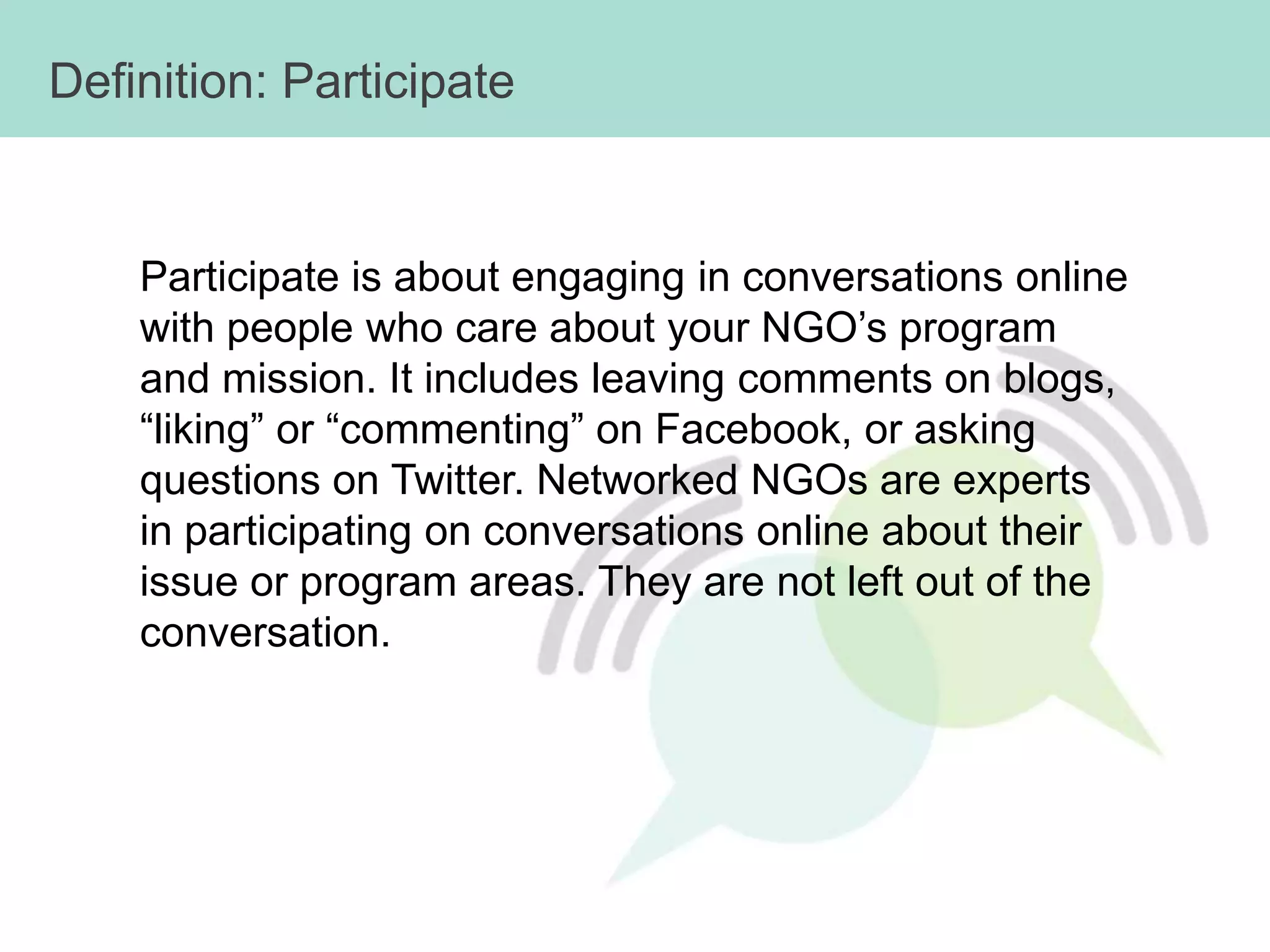 Definition: Participate

Participate is about engaging in conversations online with people who care about your NGO’s program and mission. It includes leaving comments on blogs, “liking” or “commenting” on Facebook, or asking questions on Twitter. Networked NGOs are experts in participating on conversations online about their issue or program areas. They are not left out of the conversation.